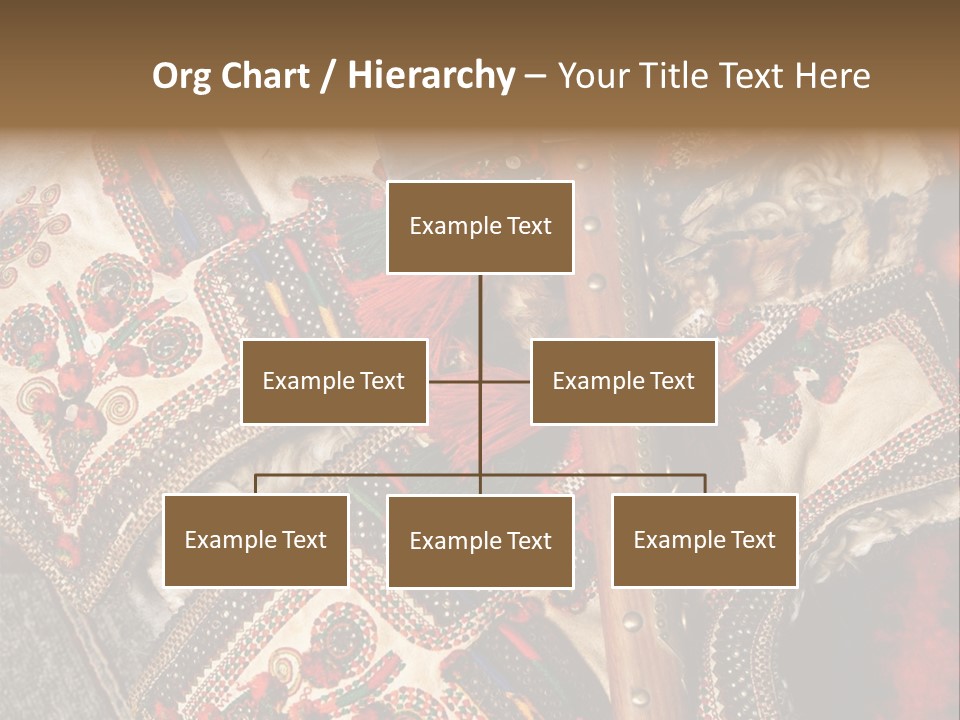 Org Chart / Hierarchy – Your Title Text Here

Example Text

Example Text

Example Text

Example Text

Example Text

Example Text